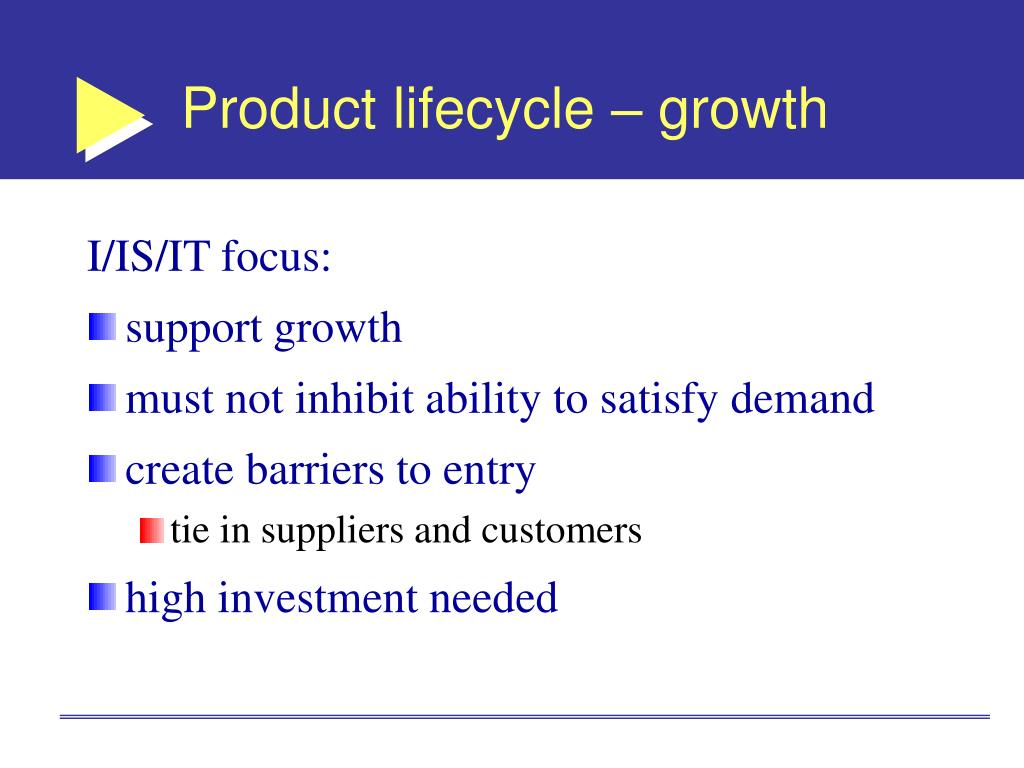 Product lifecycle – growth

I/IS/IT focus:

support growth

must not inhibit ability to satisfy demand

create barriers to entry

tie in suppliers and customers

high investment needed